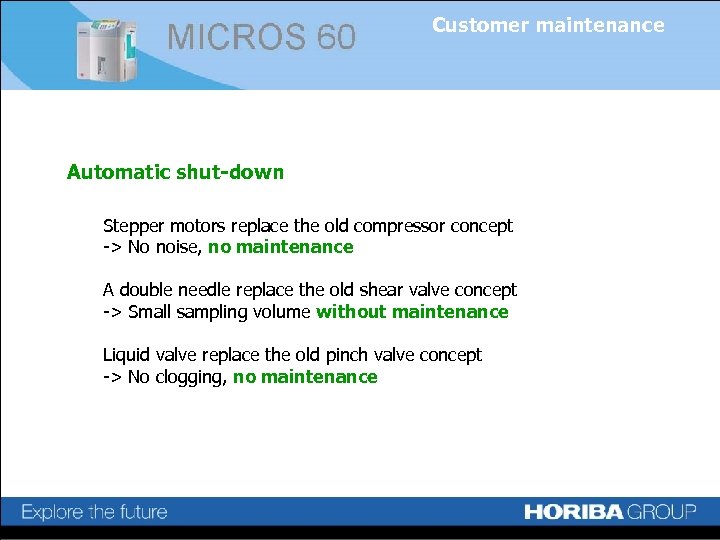 MICROS 60

Customer maintenance

Automatic shut-down

Stepper motors replace the old compressor concept
-> No noise, no maintenance

A double needle replace the old shear valve concept
-> Small sampling volume without maintenance

Liquid valve replace the old pinch valve concept
-> No clogging, no maintenance

Explore the future

HORIBA GROUP